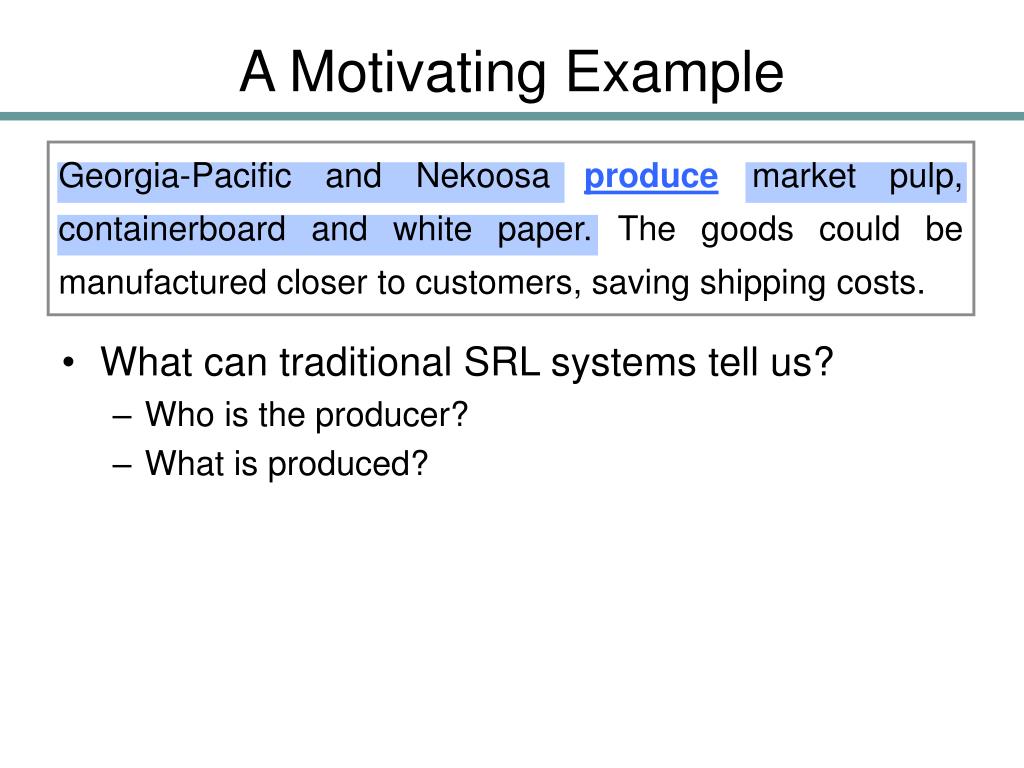 A Motivating Example

Georgia-Pacific and Nekoosa produce market pulp, containerboard and white paper. The goods could be manufactured closer to customers, saving shipping costs.

• What can traditional SRL systems tell us?
– Who is the producer?
– What is produced?